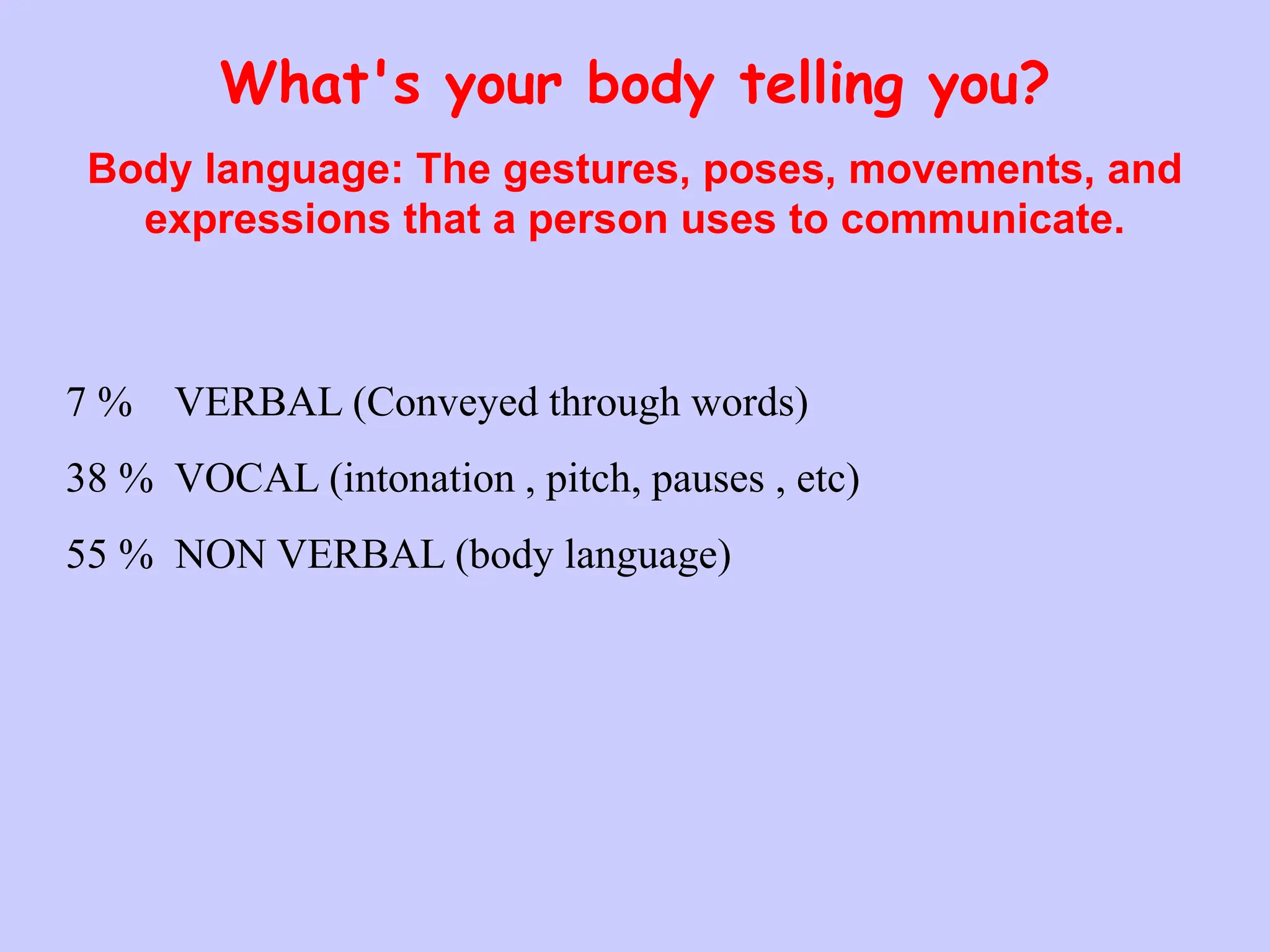 What's your body telling you?

Body language: The gestures, poses, movements, and expressions that a person uses to communicate.

7 % VERBAL (Conveyed through words)

38 % VOCAL (intonation , pitch, pauses , etc)

55 % NON VERBAL (body language)